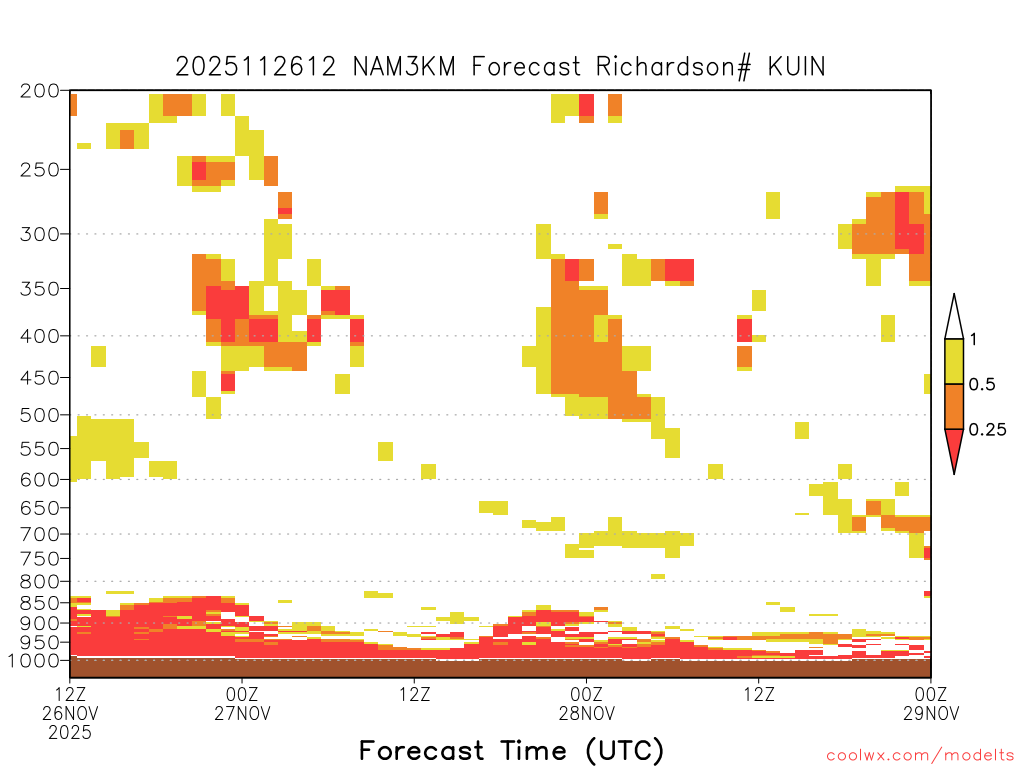 2025112612 NAM3KM Forecast Richardson# KUIN

200
250
300
350
400
450
500
550
600
650
700
750
800
850
900
950
1000

1
0.5
0.25

12Z
26NOV
2025

00Z
27NOV

12Z

00Z
28NOV

12Z

00Z
29NOV

Forecast Time (UTC)

coolwx.com/modelts